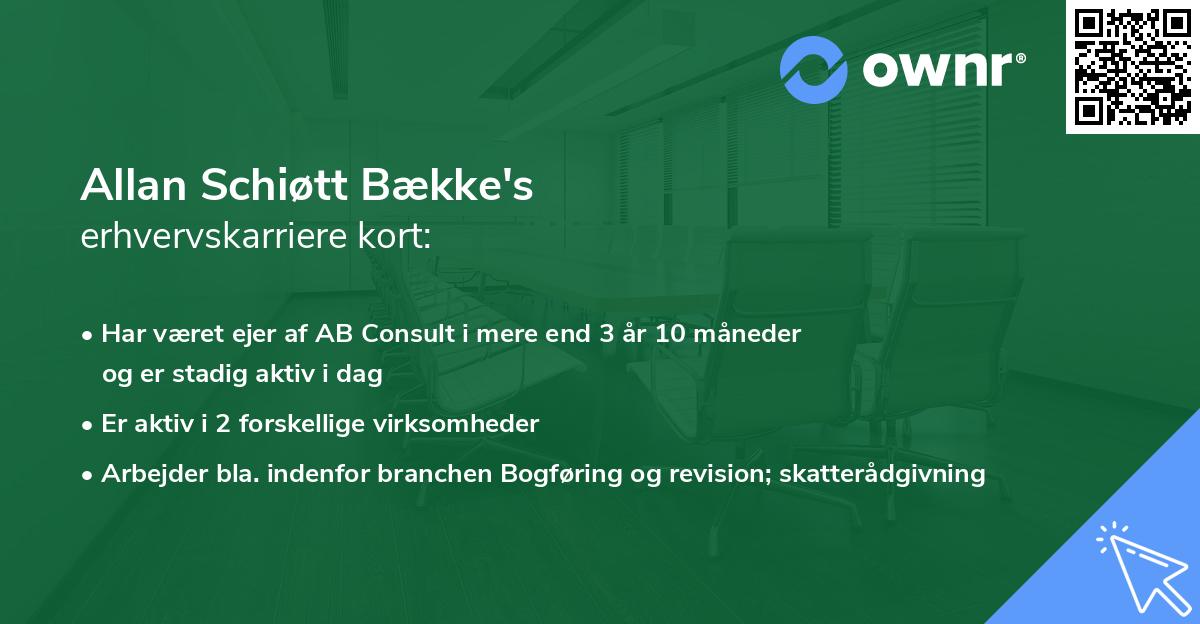 ownr®

Allan Schiøtt Bække's
erhvervskarriere kort:

• Har været ejer af AB Consult i mere end 3 år 10 måneder og er stadig aktiv i dag
• Er aktiv i 2 forskellige virksomheder
• Arbejder bla. indenfor branchen Bogføring og revision; skatterådgivning